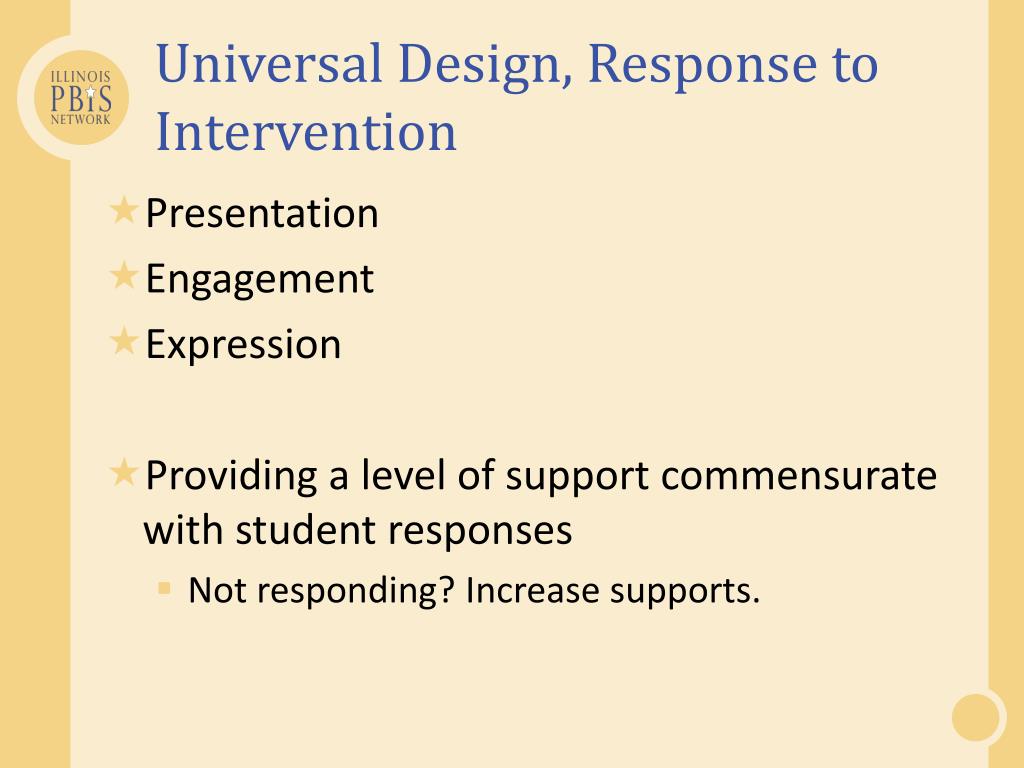 ILLINOIS
PBIS
NETWORK

Universal Design, Response to Intervention

Presentation

Engagement

Expression

Providing a level of support commensurate with student responses

Not responding? Increase supports.